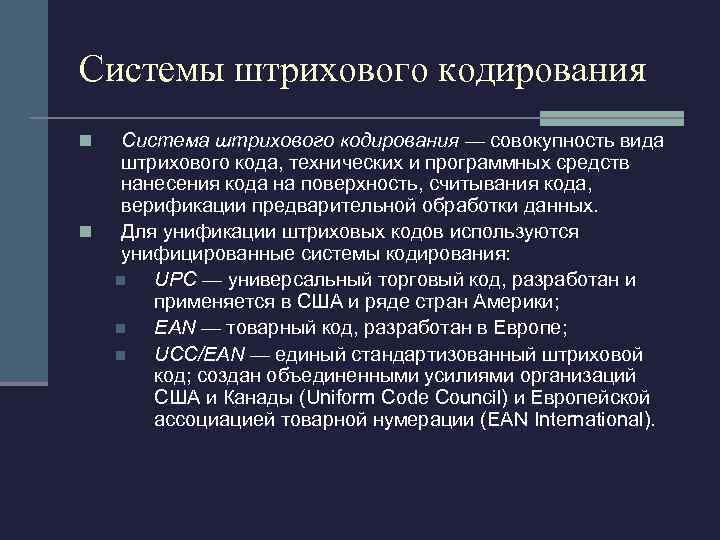 Системы штрихового кодирования

Система штрихового кодирования — совокупность вида штрихового кода, технических и программных средств нанесения кода на поверхность, считывания кода, верификации предварительной обработки данных.

Для унификации штриховых кодов используются унифицированные системы кодирования:

UPC — универсальный торговый код, разработан и применяется в США и ряде стран Америки;

EAN — товарный код, разработан в Европе;

UCC/EAN — единый стандартизованный штриховой код; создан объединенными усилиями организаций США и Канады (Uniform Code Council) и Европейской ассоциацией товарной нумерации (EAN International).